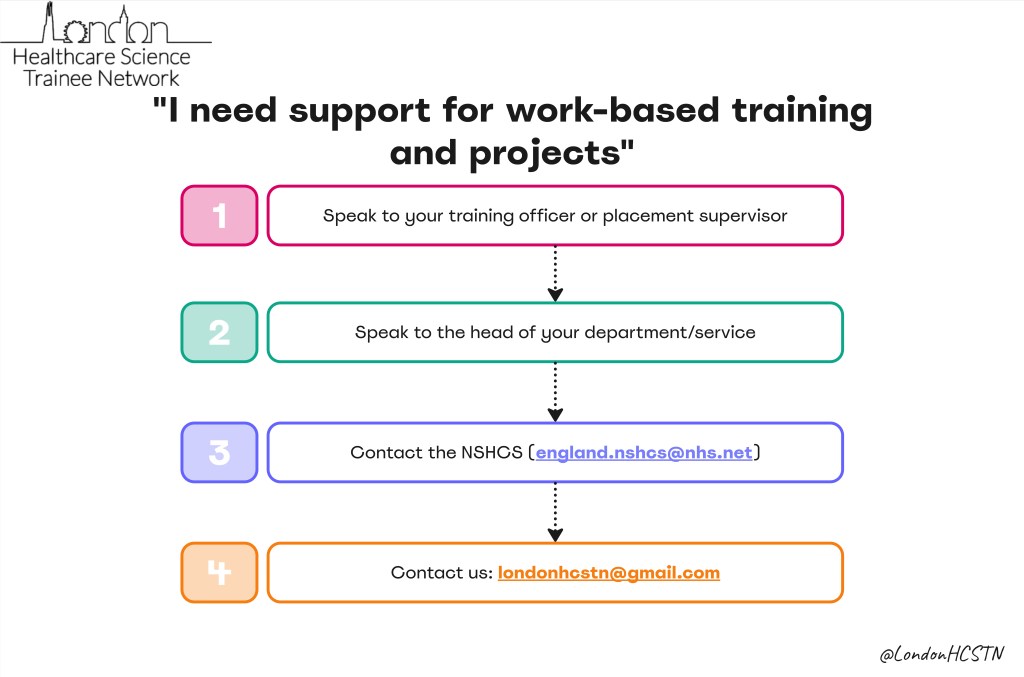 London
Healthcare Science
Trainee Network

"I need support for work-based training and projects"

1
Speak to your training officer or placement supervisor

2
Speak to the head of your department/service

3
Contact the NSHCS (england.nshcs@nhs.net)

4
Contact us: londonhcstn@gmail.com

@LondonHCSTN